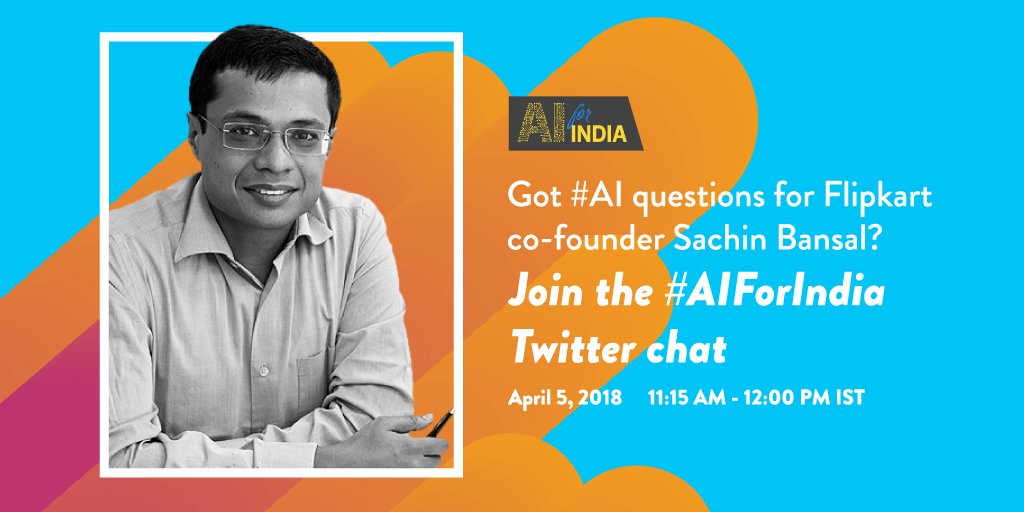 AI for INDIA

Got #AI questions for Flipkart co-founder Sachin Bansal?

Join the #AIForIndia Twitter chat

April 5, 2018 11:15 AM - 12:00 PM IST